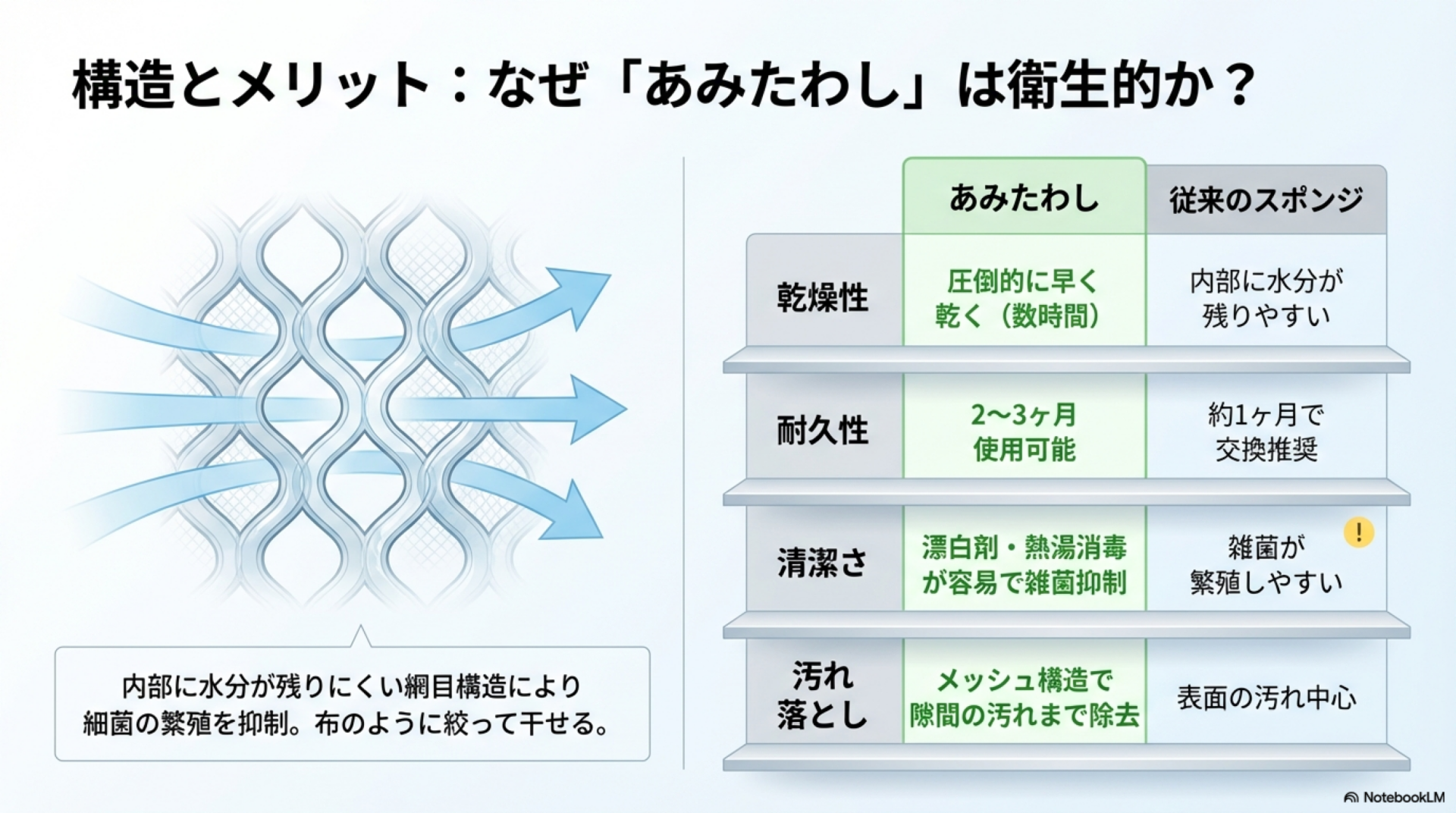 構造とメリット：なぜ「あみたわし」は衛生的か？

内部に水分が残りにくい網目構造により細菌の繁殖を抑制。布のように絞って干せる。

| | あみたわし | 従来のスポンジ |
|---|---|---|
| 乾燥性 | 圧倒的に早く乾く（数時間） | 内部に水分が残りやすい |
| 耐久性 | 2〜3ヶ月使用可能 | 約1ヶ月で交換推奨 |
| 清潔さ | 漂白剤・熱湯消毒が容易で雑菌抑制 | 雑菌が繁殖しやすい ! |
| 汚れ落とし | メッシュ構造で隙間の汚れまで除去 | 表面の汚れ中心 |

NotebookLM